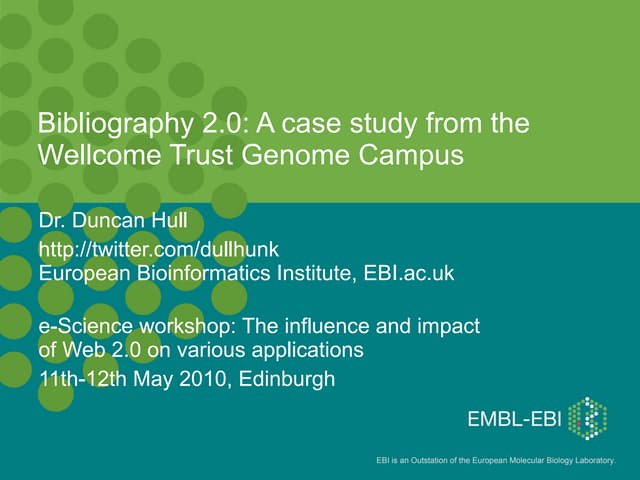 Bibliography 2.0: A case study from the Wellcome Trust Genome Campus

Dr. Duncan Hull
http://twitter.com/dullhunk
European Bioinformatics Institute, EBI.ac.uk

e-Science workshop: The influence and impact of Web 2.0 on various applications
11th-12th May 2010, Edinburgh

EMBL-EBI

EBI is an Outstation of the European Molecular Biology Laboratory.